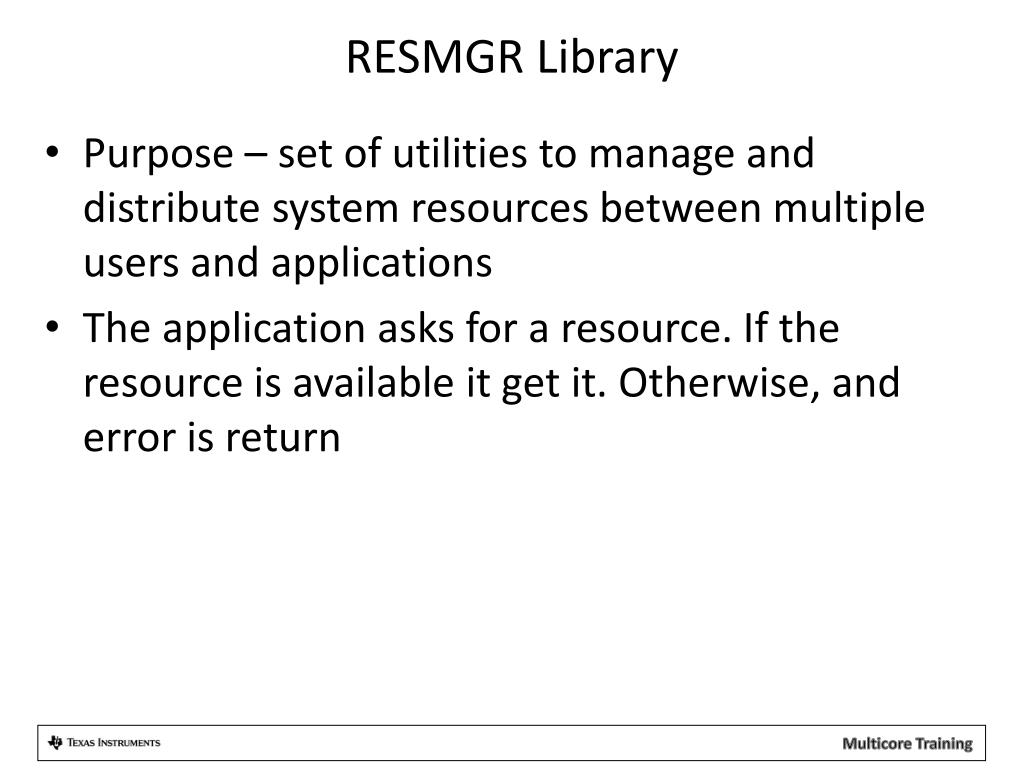 RESMGR Library

• Purpose – set of utilities to manage and distribute system resources between multiple users and applications

• The application asks for a resource. If the resource is available it get it. Otherwise, and error is return

TEXAS INSTRUMENTS

Multicore Training